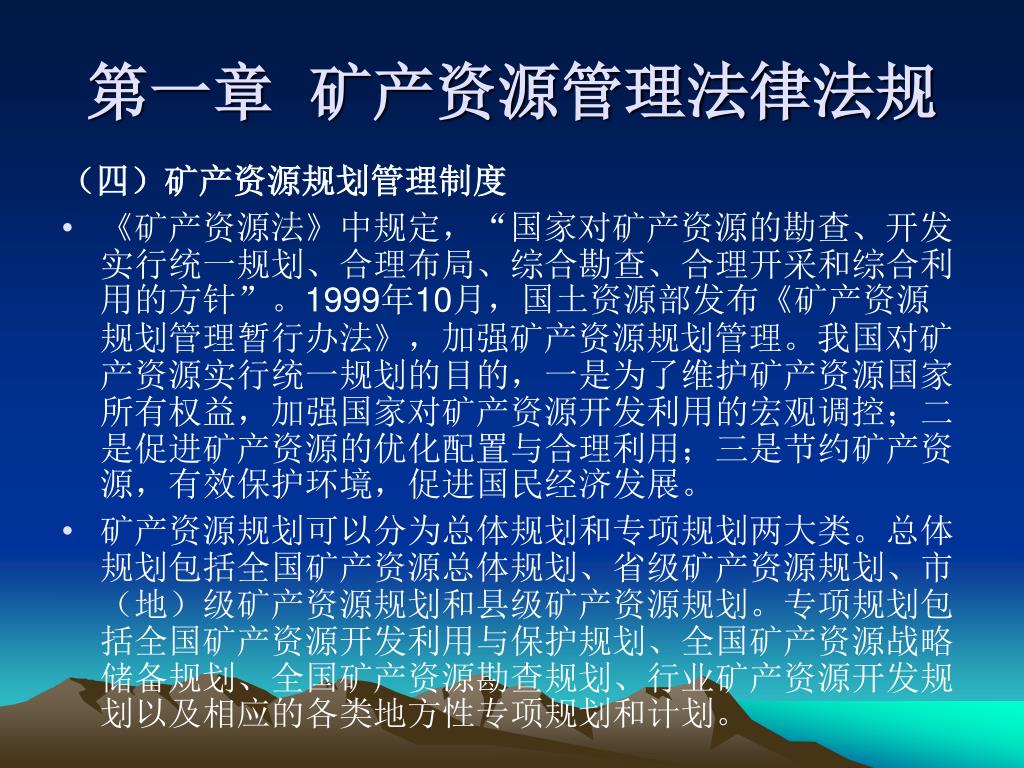 第一章 矿产资源管理法律法规

（四）矿产资源规划管理制度

• 《矿产资源法》中规定，“国家对矿产资源的勘查、开发实行统一规划、合理布局、综合勘查、合理开采和综合利用的方针”。1999年10月，国土资源部发布《矿产资源规划管理暂行办法》，加强矿产资源规划管理。我国对矿产资源实行统一规划的目的，一是为了维护矿产资源国家所有权益，加强国家对矿产资源开发利用的宏观调控；二是促进矿产资源的优化配置与合理利用；三是节约矿产资源，有效保护环境，促进国民经济发展。

• 矿产资源规划可以分为总体规划和专项规划两大类。总体规划包括全国矿产资源总体规划、省级矿产资源规划、市（地）级矿产资源规划和县级矿产资源规划。专项规划包括全国矿产资源开发利用与保护规划、全国矿产资源战略储备规划、全国矿产资源勘查规划、行业矿产资源开发规划以及相应的各类地方性专项规划和计划。